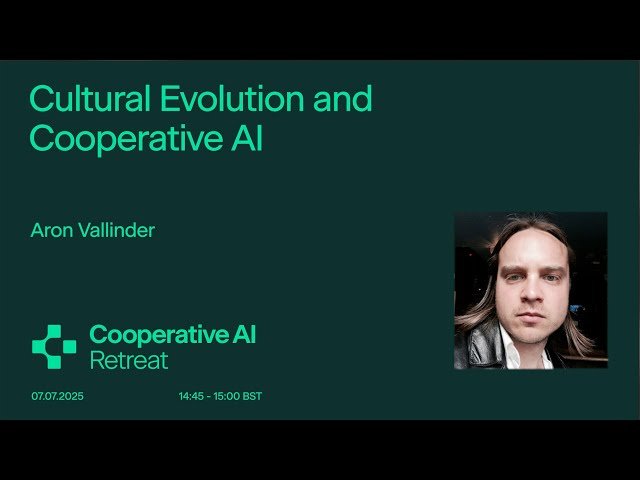 Cultural Evolution and Cooperative AI

Aron Vallinder

Cooperative AI
Retreat

07.07.2025

14:45 - 15:00 BST